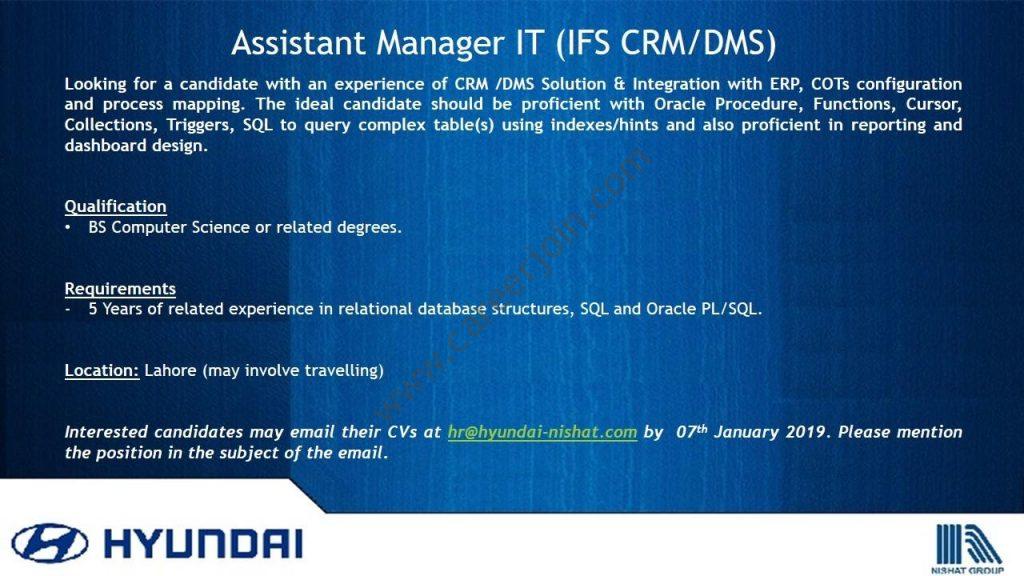 Assistant Manager IT (IFS CRM/DMS)

Looking for a candidate with an experience of CRM /DMS Solution & Integration with ERP, COTs configuration and process mapping. The ideal candidate should be proficient with Oracle Procedure, Functions, Cursor, Collections, Triggers, SQL to query complex table(s) using indexes/hints and also proficient in reporting and dashboard design.

Qualification
• BS Computer Science or related degrees.

Requirements
- 5 Years of related experience in relational database structures, SQL and Oracle PL/SQL.

Location: Lahore (may involve travelling)

Interested candidates may email their CVs at hr@hyundai-nishat.com by 07th January 2019. Please mention the position in the subject of the email.

www.careerjoin.com

HYUNDAI

NISHAT GROUP